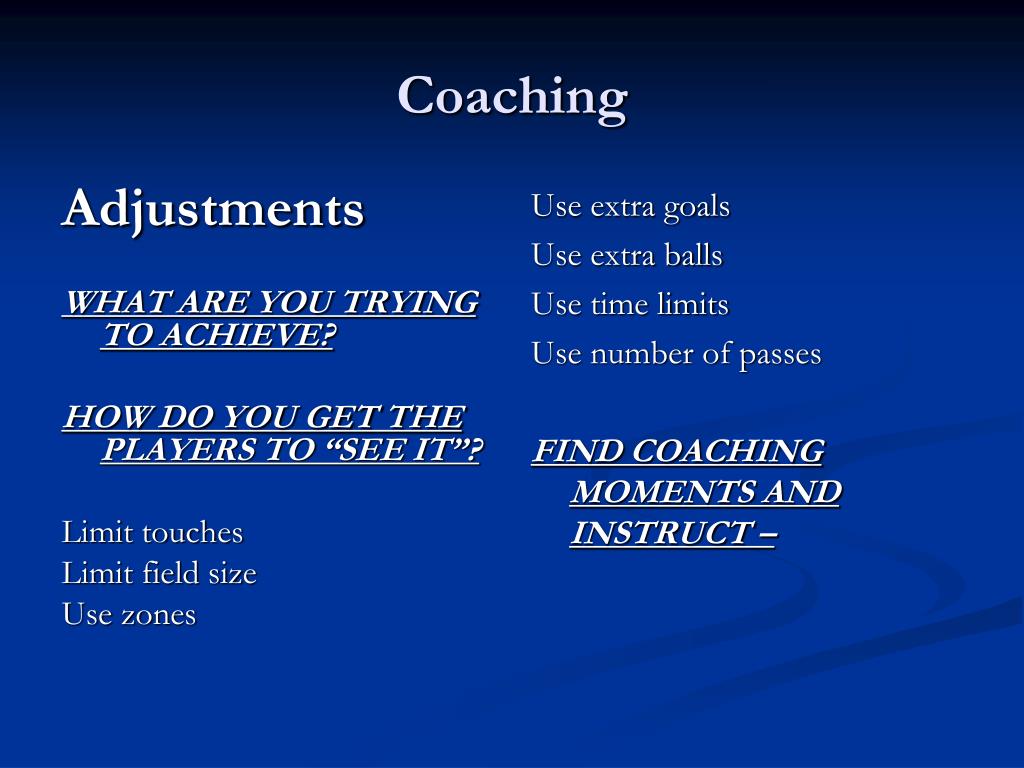 Coaching

Adjustments

WHAT ARE YOU TRYING TO ACHIEVE?

HOW DO YOU GET THE PLAYERS TO “SEE IT”?

Limit touches
Limit field size
Use zones

Use extra goals
Use extra balls
Use time limits
Use number of passes

FIND COACHING MOMENTS AND INSTRUCT –